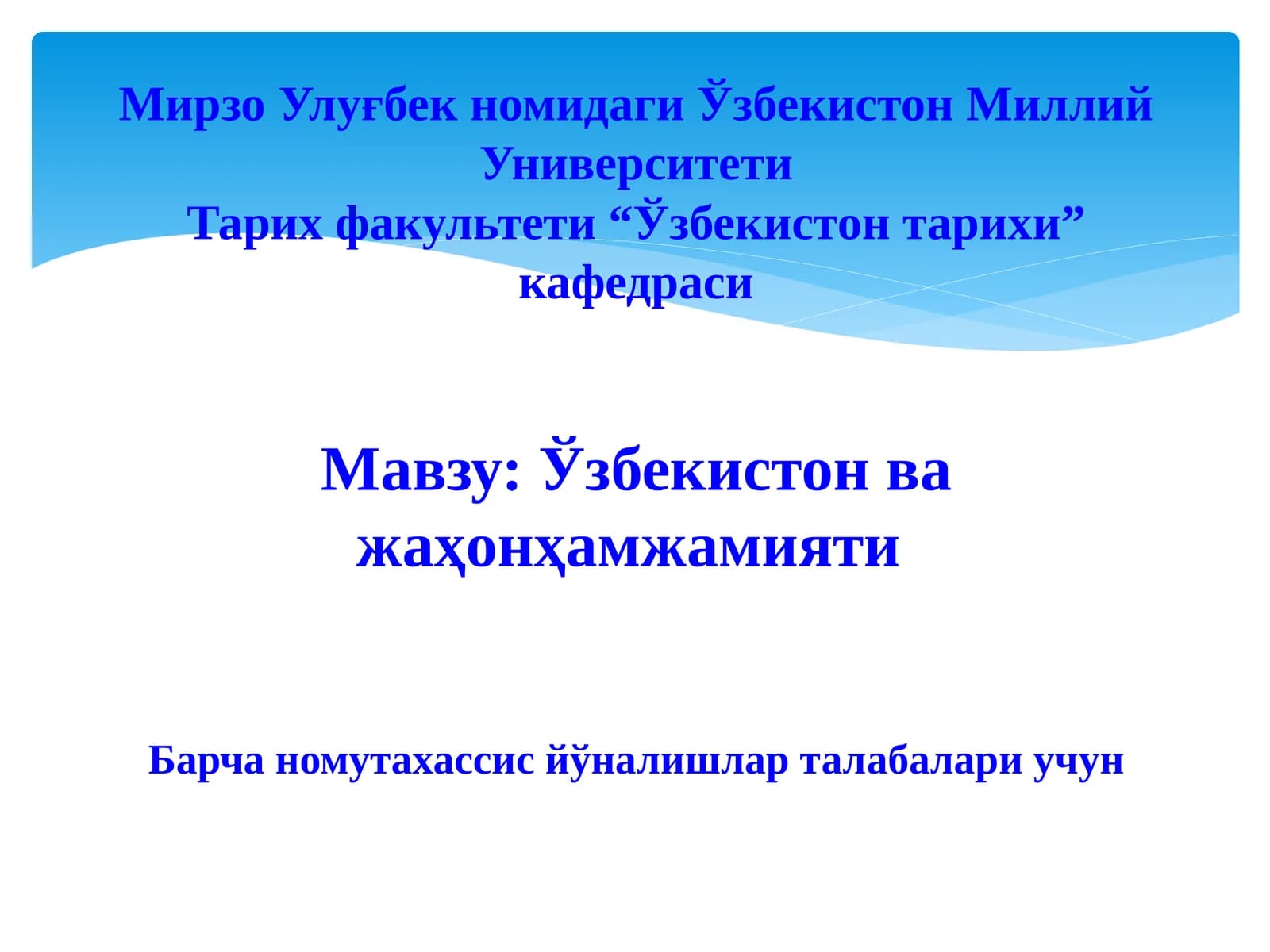 Мирзо Улуғбек номидаги Ўзбекистон Миллий Университети
Тарих факультети “Ўзбекистон тарихи” кафедраси

Мавзу: Ўзбекистон ва жаҳонҳамжамияти

Барча номутахассис йўналишлар талабалари учун